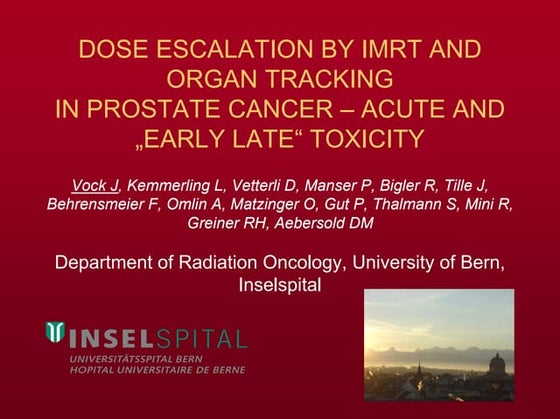 DOSE ESCALATION BY IMRT AND ORGAN TRACKING IN PROSTATE CANCER – ACUTE AND „EARLY LATE“ TOXICITY

Vock J, Kemmerling L, Vetterli D, Manser P, Bigler R, Tille J, Behrensmeier F, Omlin A, Matzinger O, Gut P, Thalmann S, Mini R, Greiner RH, Aebersold DM

Department of Radiation Oncology, University of Bern, Inselspital

INSELSPITAL
UNIVERSITÄTSSPITAL BERN
HOPITAL UNIVERSITAIRE DE BERNE